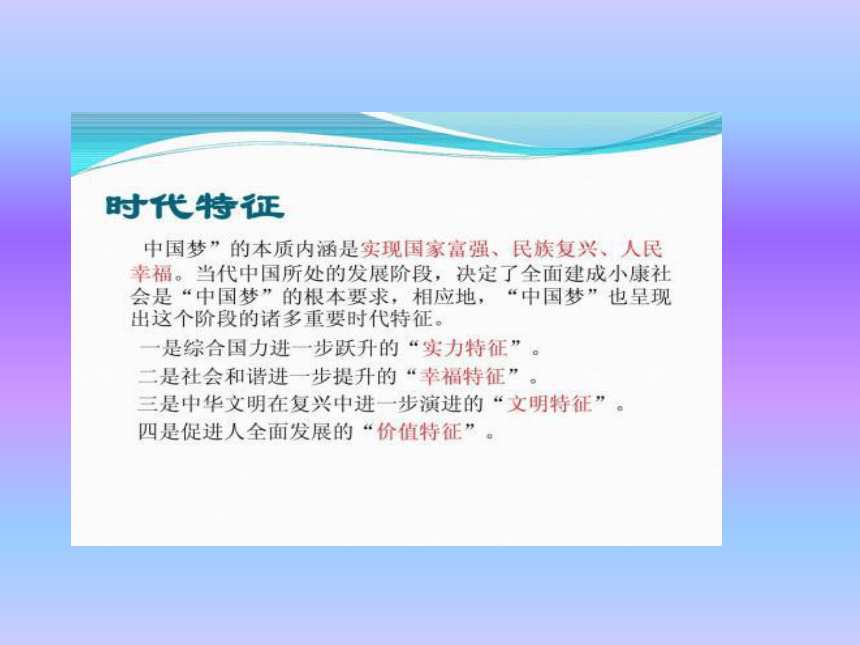 时代特征

中国梦”的本质内涵是实现国家富强、民族复兴、人民幸福。当代中国所处的发展阶段，决定了全面建成小康社会是“中国梦”的根本要求，相应地，“中国梦”也呈现出这个阶段的诸多重要时代特征。

一是综合国力进一步跃升的“实力特征”。
二是社会和谐进一步提升的“幸福特征”。
三是中华文明在复兴中进一步演进的“文明特征”。
四是促进人全面发展的“价值特征”。